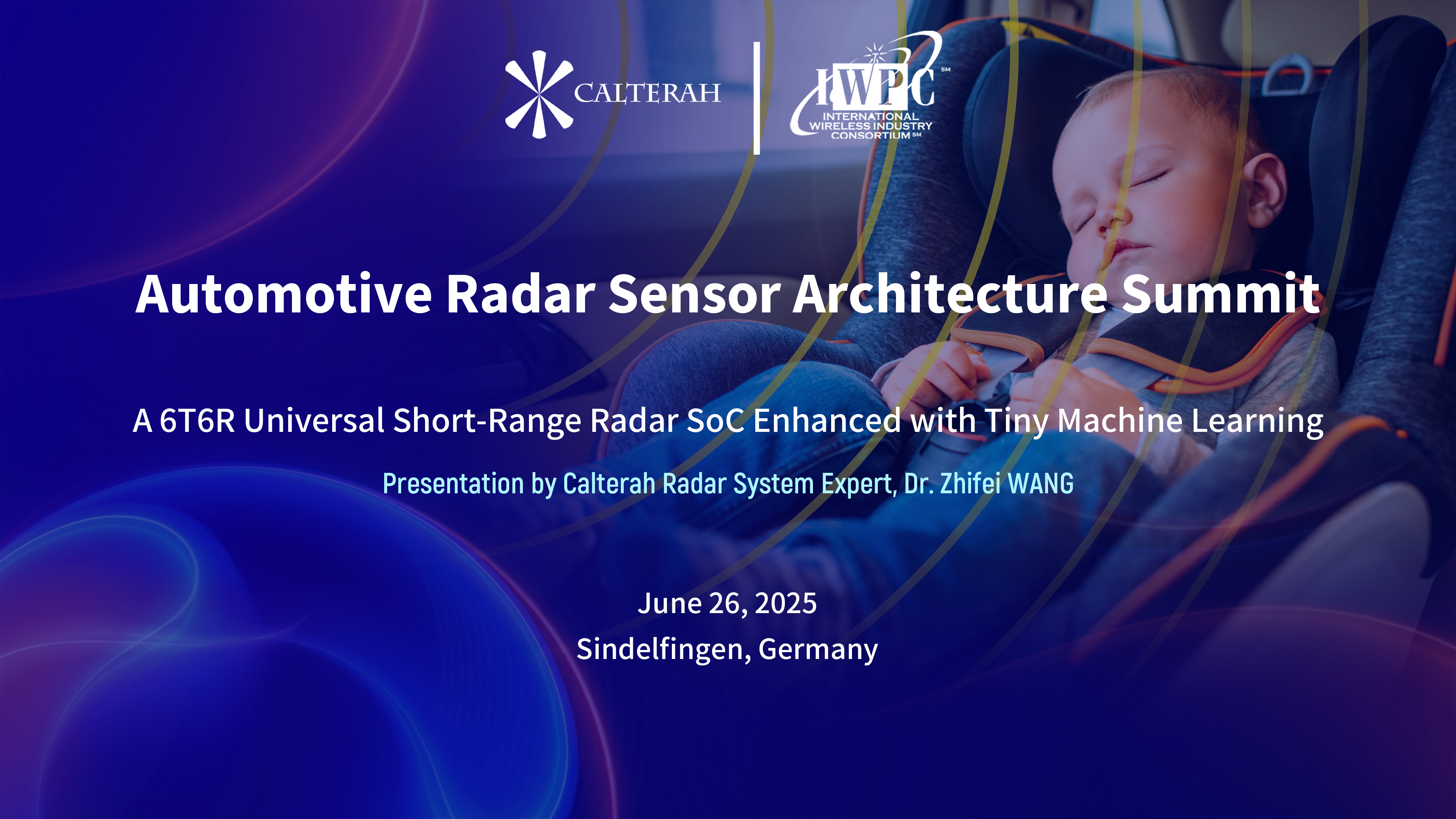 CALTERAH

IWPC SM
INTERNATIONAL WIRELESS INDUSTRY CONSORTIUM SM

Automotive Radar Sensor Architecture Summit

A 6T6R Universal Short-Range Radar SoC Enhanced with Tiny Machine Learning

Presentation by Calterah Radar System Expert, Dr. Zhifei WANG

June 26, 2025
Sindelfingen, Germany